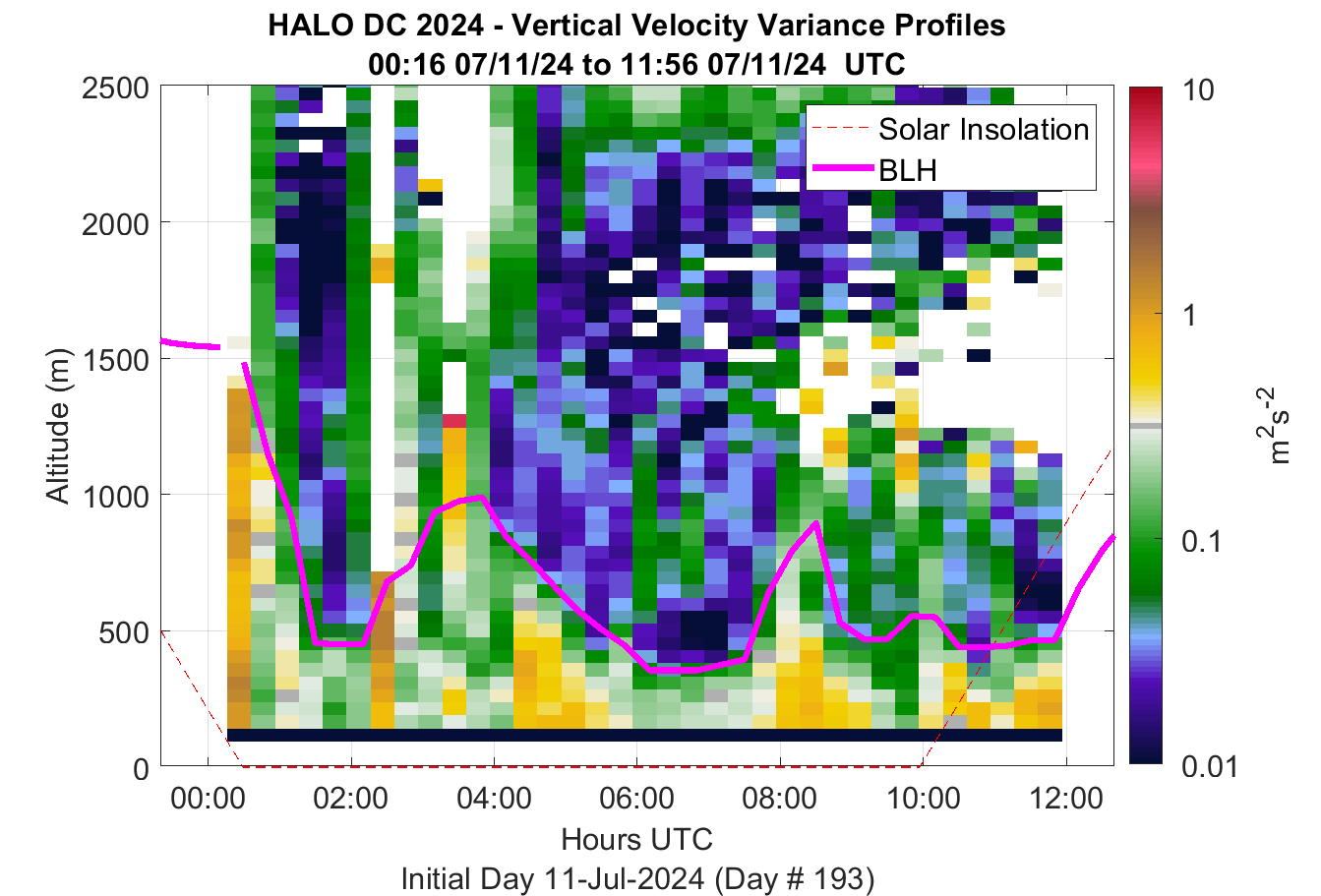 HALO DC 2024 - Vertical Velocity Variance Profiles
00:16 07/11/24 to 11:56 07/11/24 UTC

Solar Insolation
BLH

2500
2000
1500
1000
500
0

Altitude (m)

00:00
02:00
04:00
06:00
08:00
10:00
12:00

Hours UTC
Initial Day 11-Jul-2024 (Day # 193)

10
1
0.1
0.01

$m^2s^{-2}$